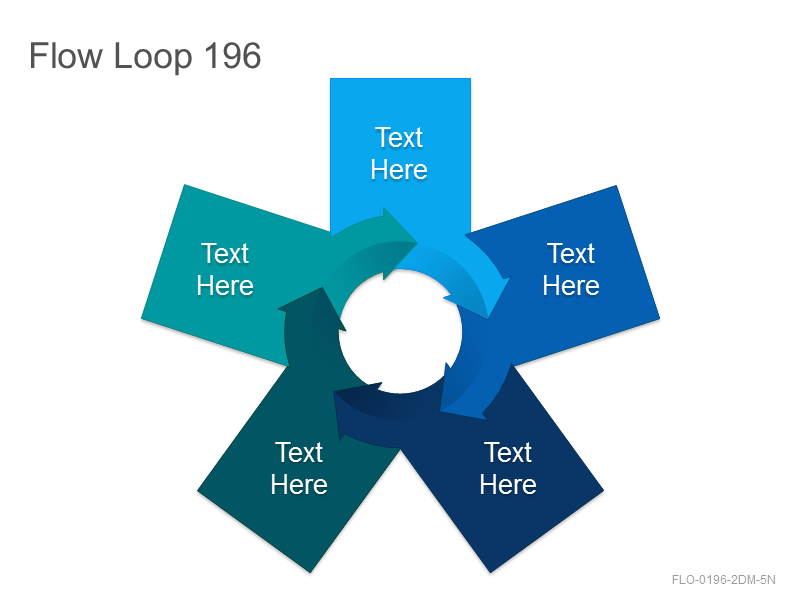 Flow Loop 196

Text Here

Text Here

Text Here

Text Here

Text Here

FLO-0196-2DM-5N